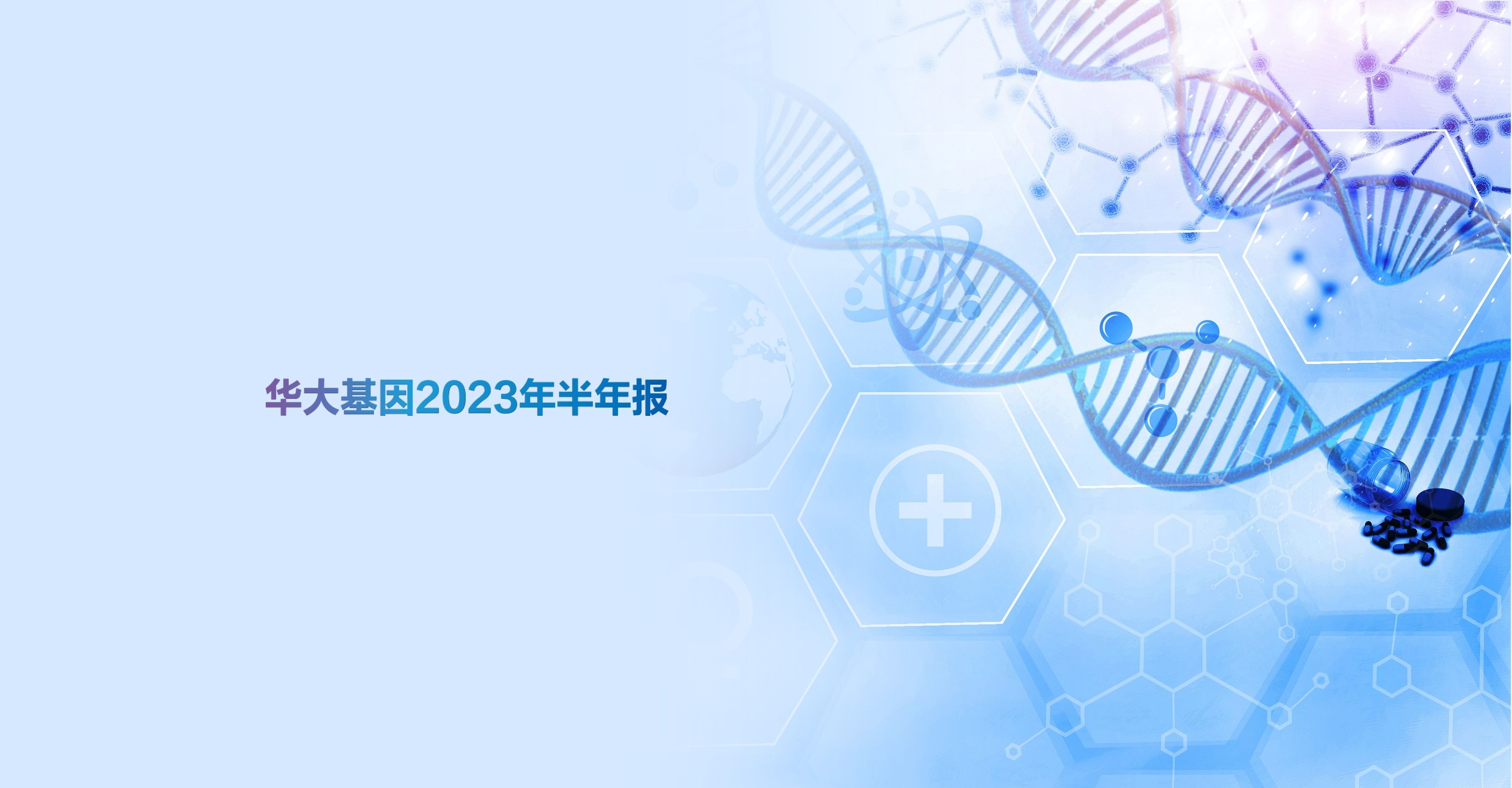 华大基因2023年半年报